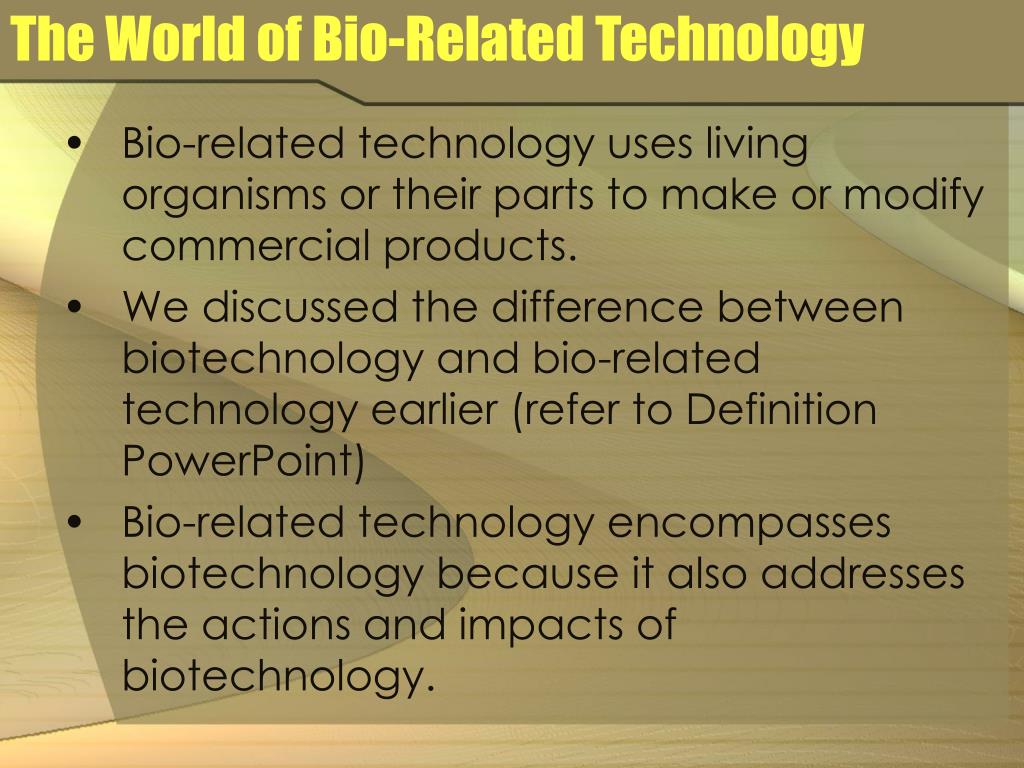 The World of Bio-Related Technology

• Bio-related technology uses living organisms or their parts to make or modify commercial products.
• We discussed the difference between biotechnology and bio-related technology earlier (refer to Definition PowerPoint)
• Bio-related technology encompasses biotechnology because it also addresses the actions and impacts of biotechnology.